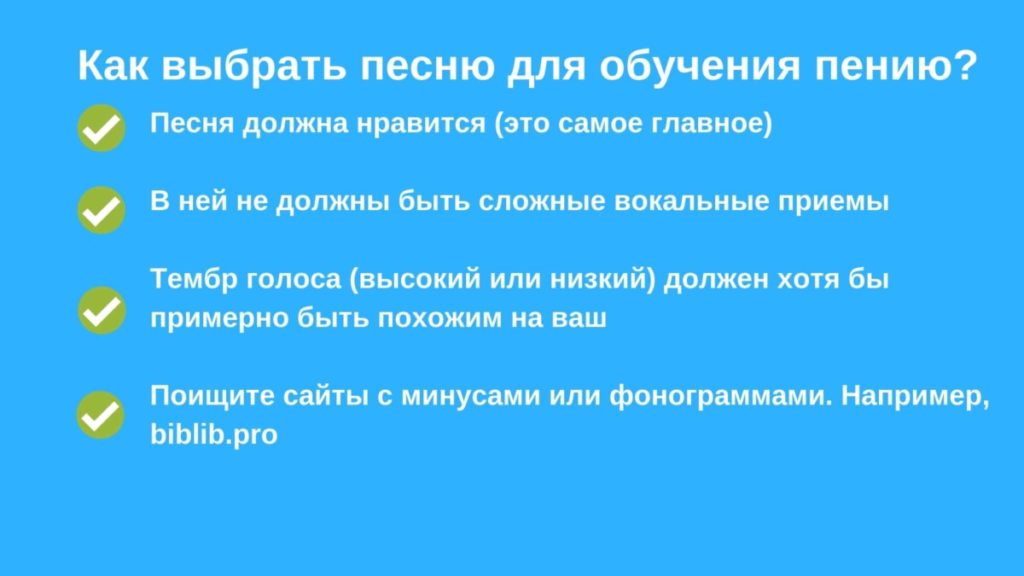 Как выбрать песню для обучения пению?

Песня должна нравится (это самое главное)

В ней не должны быть сложные вокальные приемы

Тембр голоса (высокий или низкий) должен хотя бы примерно быть похожим на ваш

Поищите сайты с минусами или фонограммами. Например, biblib.pro